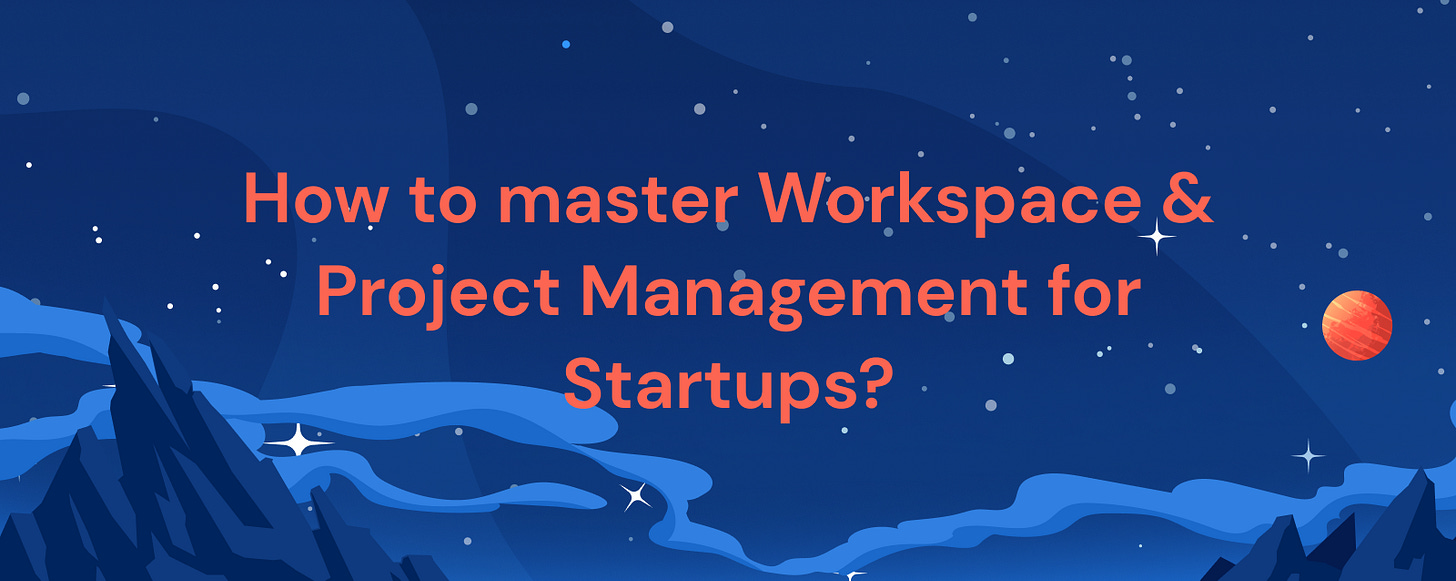 How to master Workspace & Project Management for Startups?